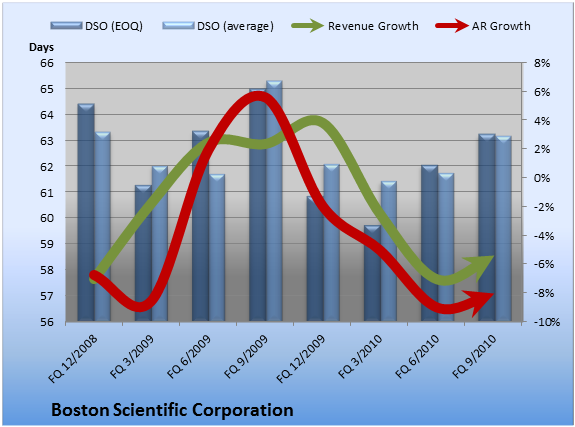 DSO (EOQ) DSO (average) Revenue Growth AR Growth

Days

66
65
64
63
62
61
60
59
58
57
56

8%
6%
4%
2%
0%
-2%
-4%
-6%
-8%
-10%

FQ 12/2008
FQ 3/2009
FQ 6/2009
FQ 9/2009
FQ 12/2009
FQ 3/2010
FQ 6/2010
FQ 9/2010

Boston Scientific Corporation